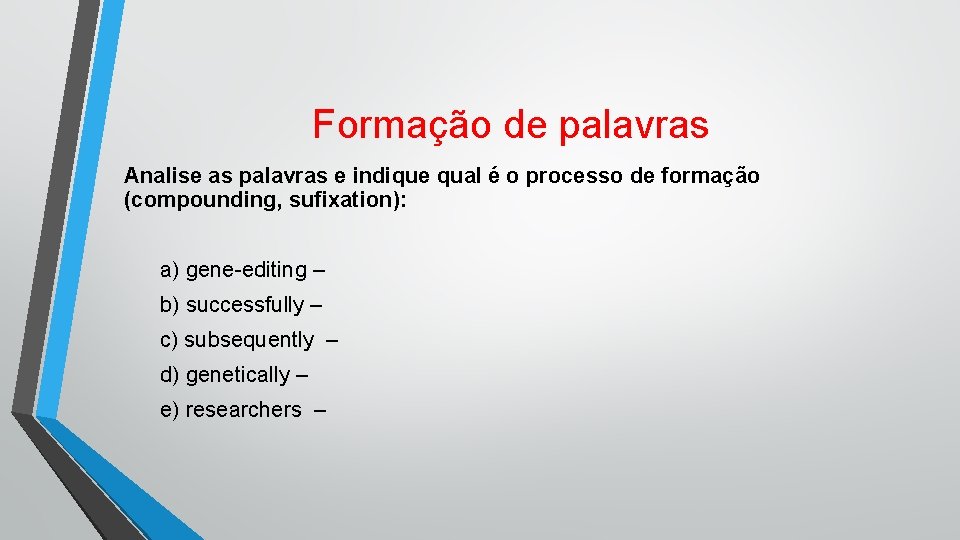 Formação de palavras

Analise as palavras e indique qual é o processo de formação (compounding, sufixation):

a) gene-editing –

b) successfully –

c) subsequently –

d) genetically –

e) researchers –